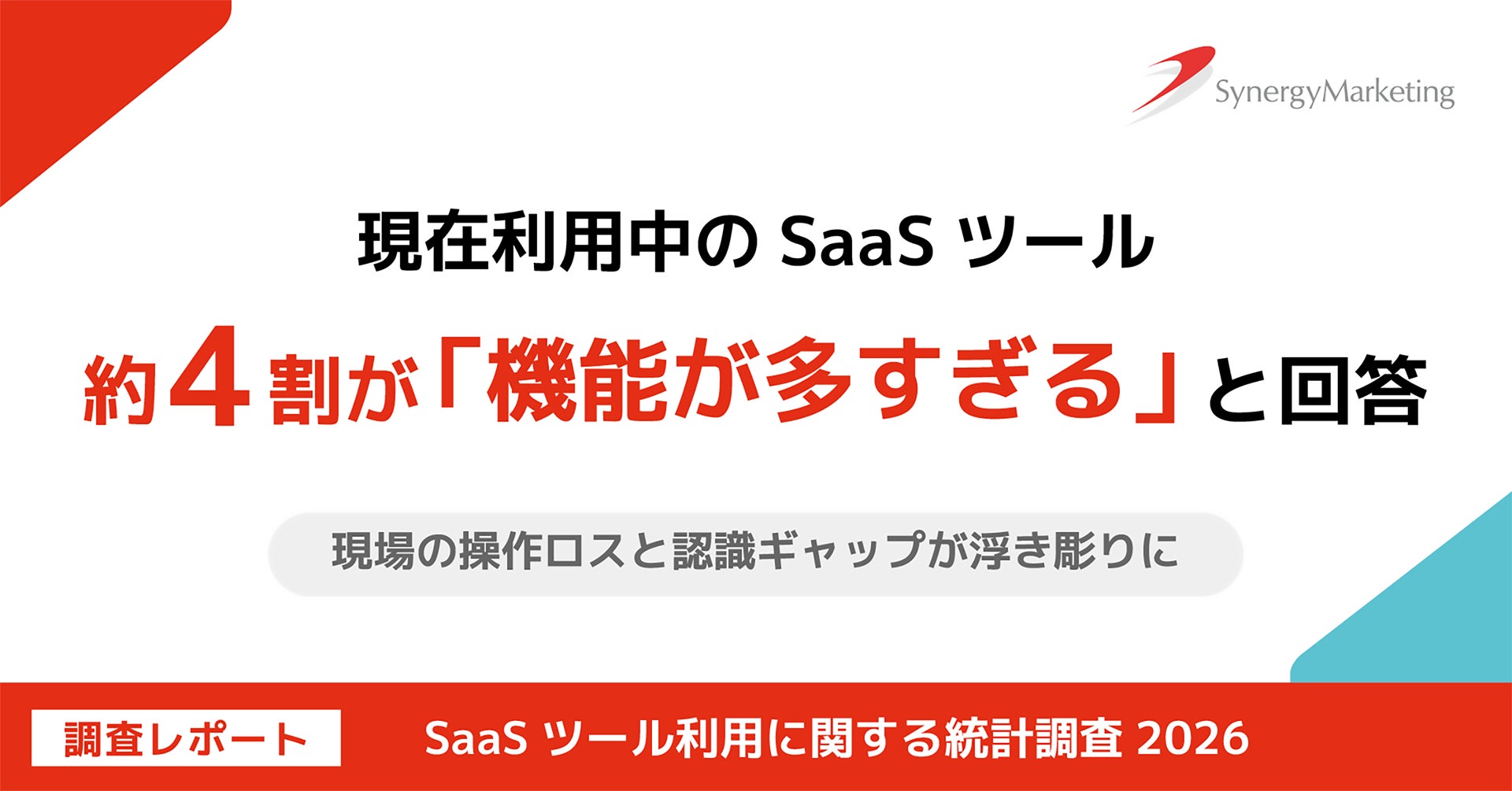 SynergyMarketing

現在利用中の SaaS ツール

約４割が「機能が多すぎる」と回答

現場の操作ロスと認識ギャップが浮き彫りに

調査レポート

SaaS ツール利用に関する統計調査 2026